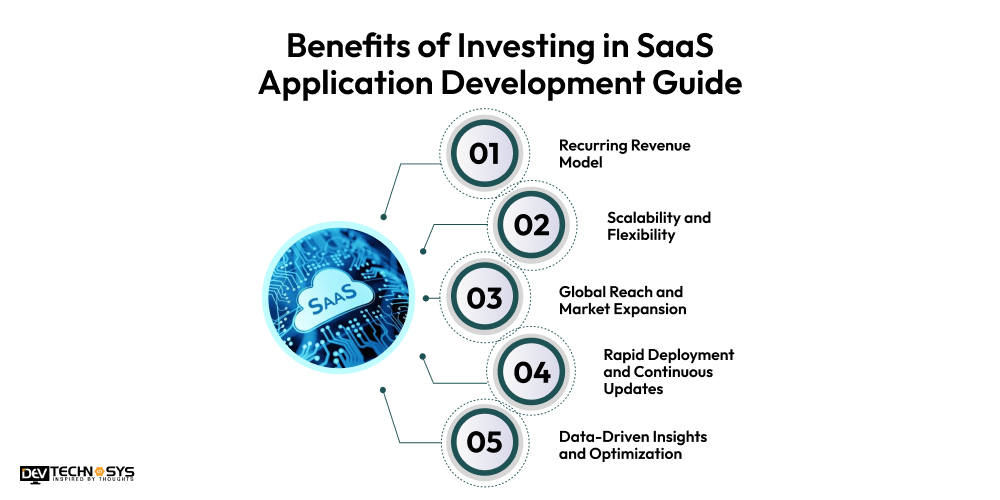 Benefits of Investing in SaaS Application Development Guide

SaaS

01 Recurring Revenue Model

02 Scalability and Flexibility

03 Global Reach and Market Expansion

04 Rapid Deployment and Continuous Updates

05 Data-Driven Insights and Optimization

DEV TECHNOSYS
INSPIRED BY THOUGHTS